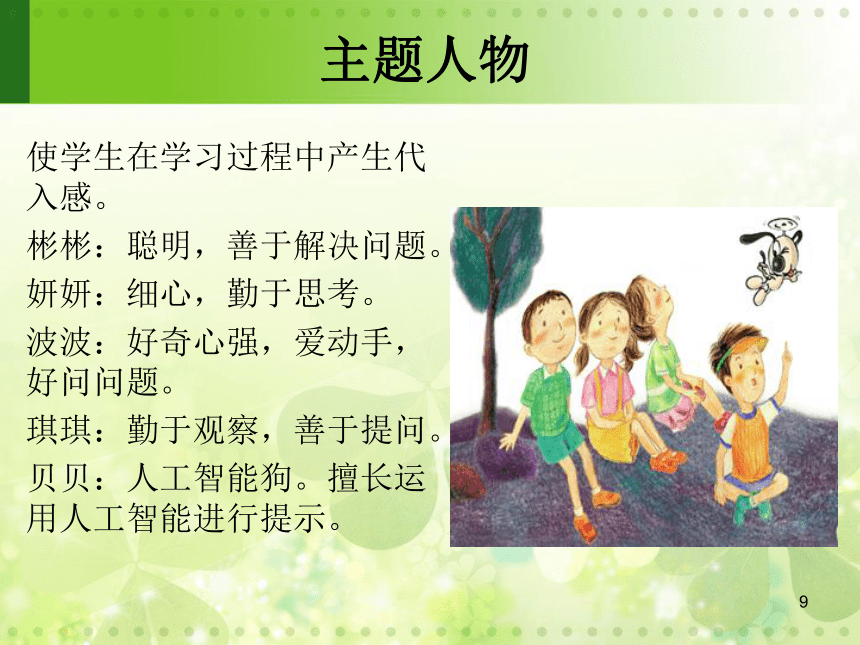 主题人物

使学生在学习过程中产生代入感。

彬彬：聪明，善于解决问题。

妍妍：细心，勤于思考。

波波：好奇心强，爱动手，好问问题。

琪琪：勤于观察，善于提问。

贝贝：人工智能狗。擅长运用人工智能进行提示。

9